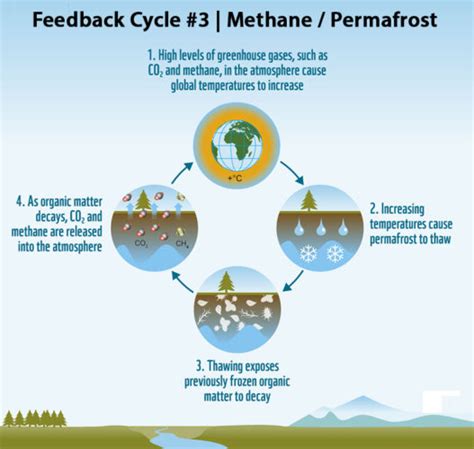 Feedback Cycle #3 | Methane / Permafrost

1. High levels of greenhouse gases, such as $CO_2$ and methane, in the atmosphere cause global temperatures to increase

+°C

2. Increasing temperatures cause permafrost to thaw

3. Thawing exposes previously frozen organic matter to decay

4. As organic matter decays, $CO_2$ and methane are released into the atmosphere

$CO_2$

$CH_4$